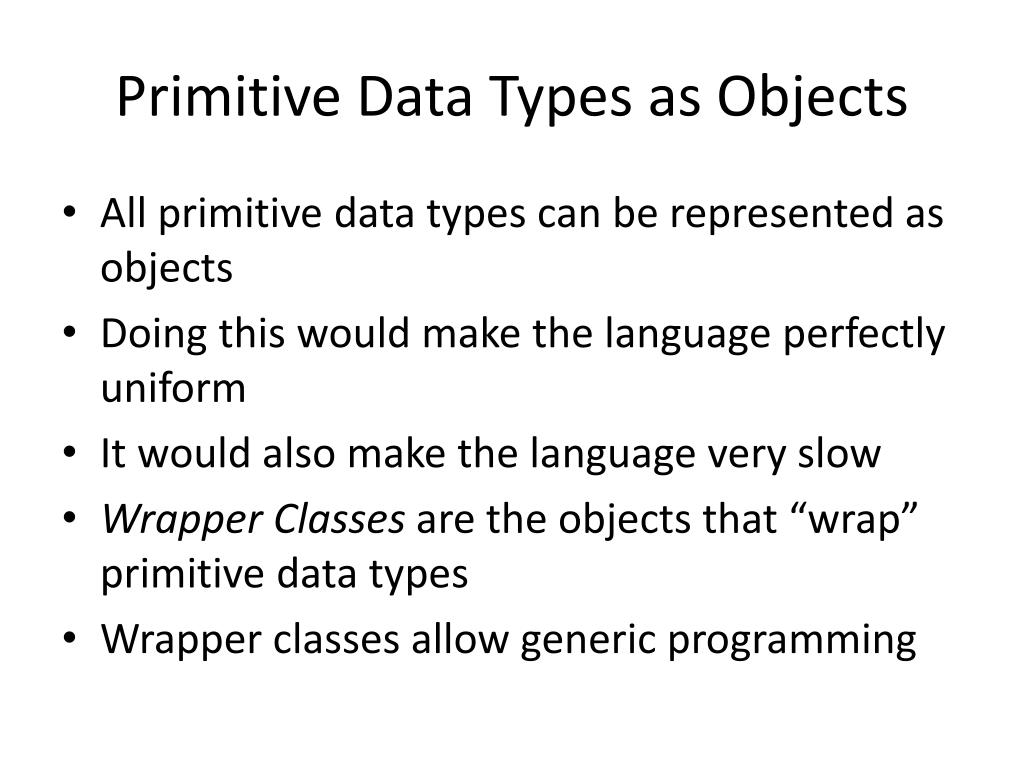 Primitive Data Types as Objects

• All primitive data types can be represented as objects
• Doing this would make the language perfectly uniform
• It would also make the language very slow
• Wrapper Classes are the objects that “wrap” primitive data types
• Wrapper classes allow generic programming